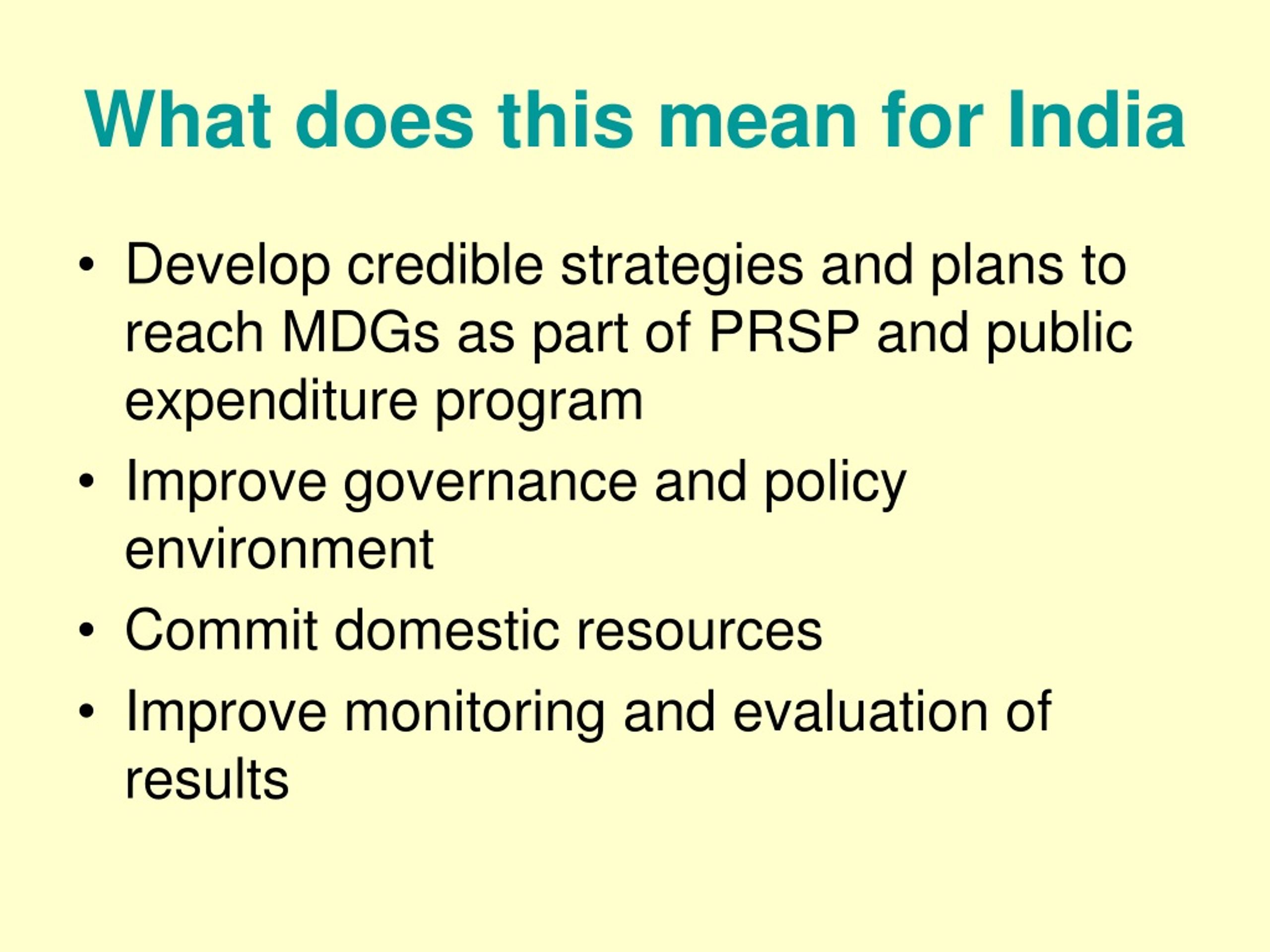 What does this mean for India

• Develop credible strategies and plans to reach MDGs as part of PRSP and public expenditure program
• Improve governance and policy environment
• Commit domestic resources
• Improve monitoring and evaluation of results